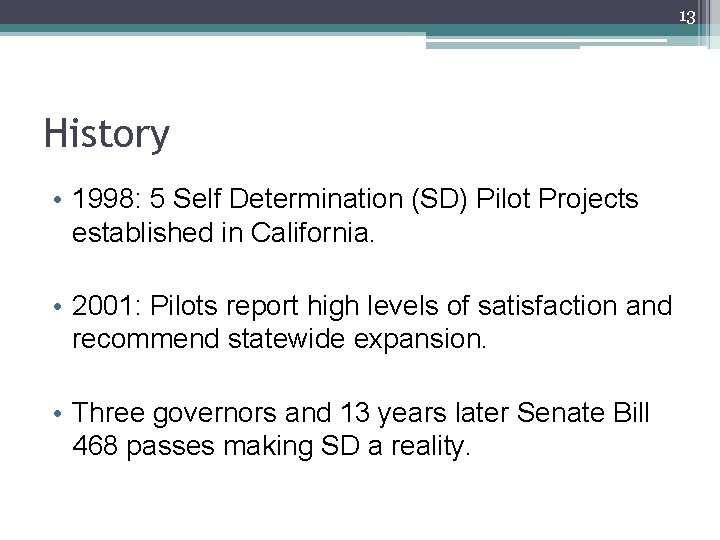 13

History

• 1998: 5 Self Determination (SD) Pilot Projects established in California.

• 2001: Pilots report high levels of satisfaction and recommend statewide expansion.

• Three governors and 13 years later Senate Bill 468 passes making SD a reality.